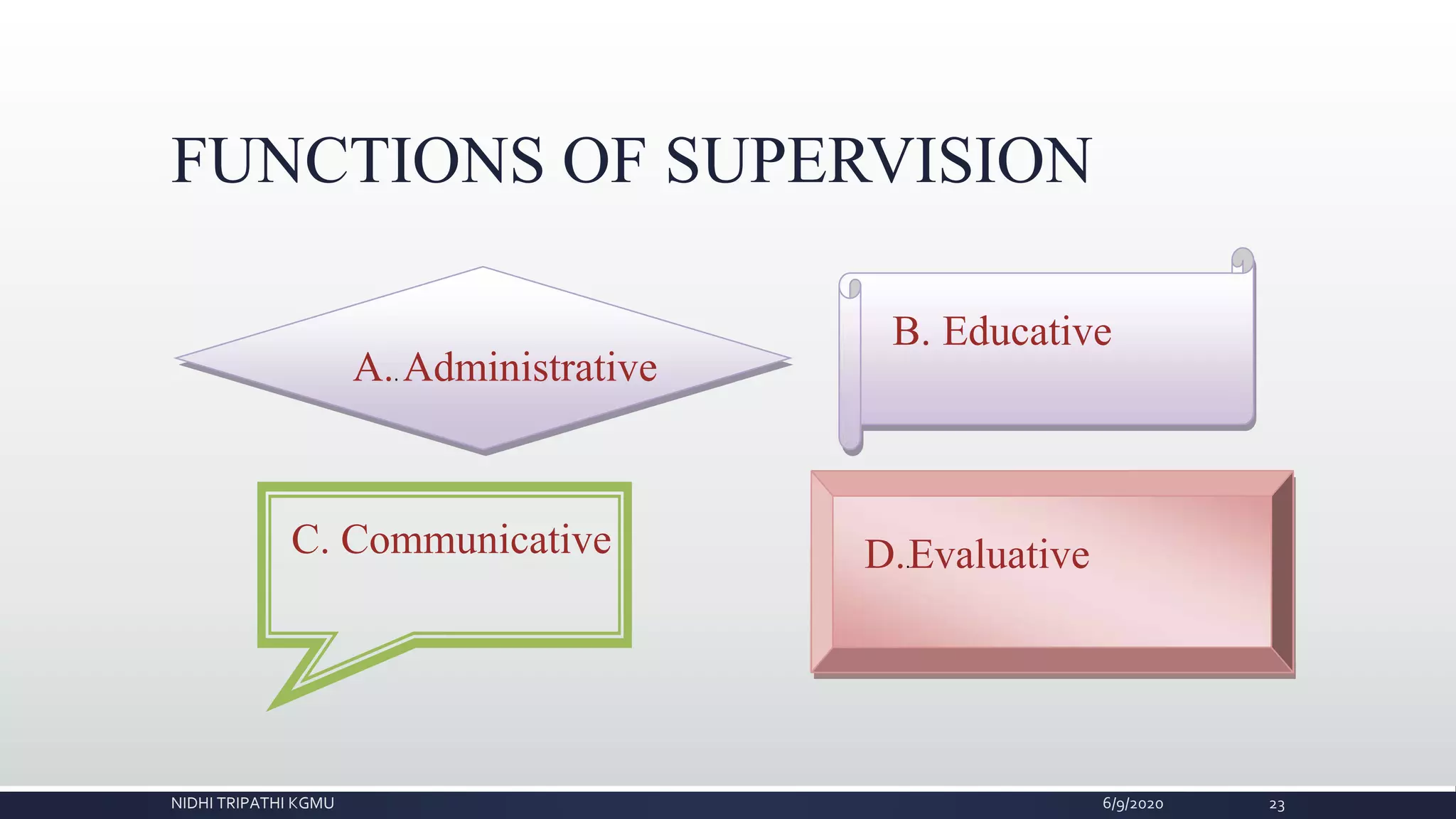 FUNCTIONS OF SUPERVISION

A..Administrative

B. Educative

C. Communicative

D.Evaluative

NIDHI TRIPATHI KGMU

6/9/2020

23